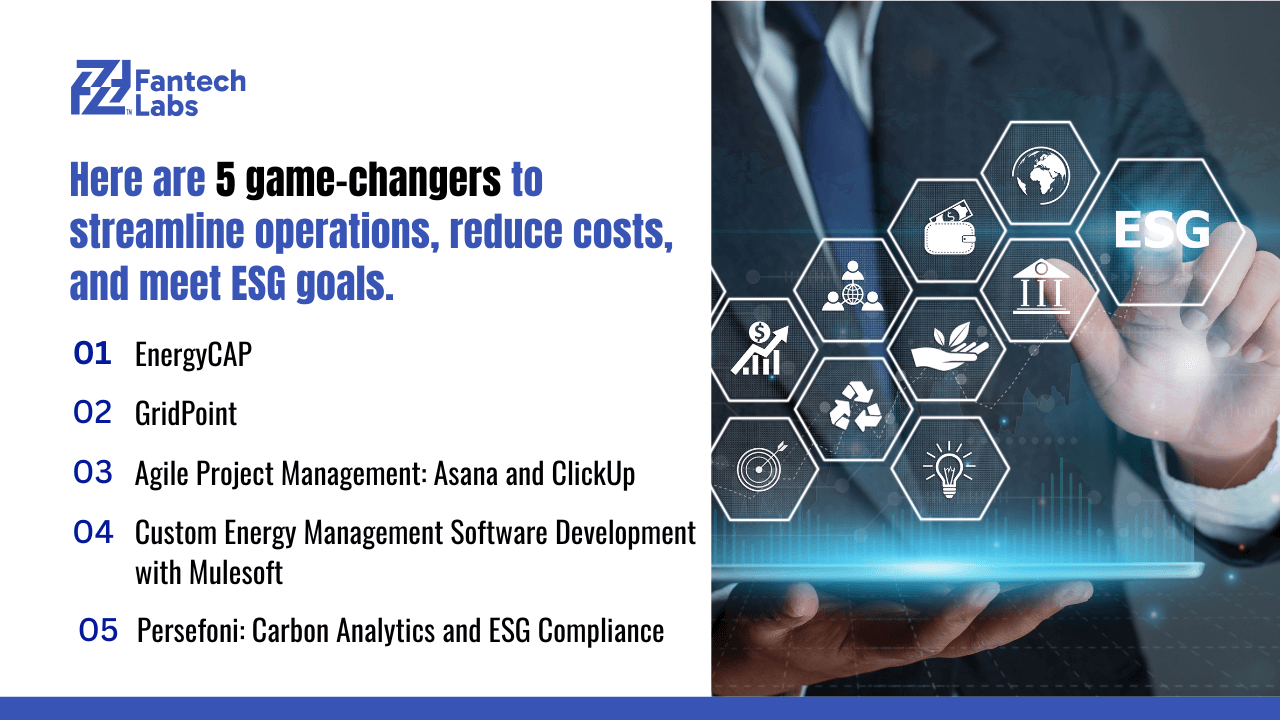 Fantech Labs

Here are 5 game-changers to streamline operations, reduce costs, and meet ESG goals.

01 EnergyCAP

02 GridPoint

03 Agile Project Management: Asana and ClickUp

04 Custom Energy Management Software Development with Mulesoft

05 Persefoni: Carbon Analytics and ESG Compliance

ESG